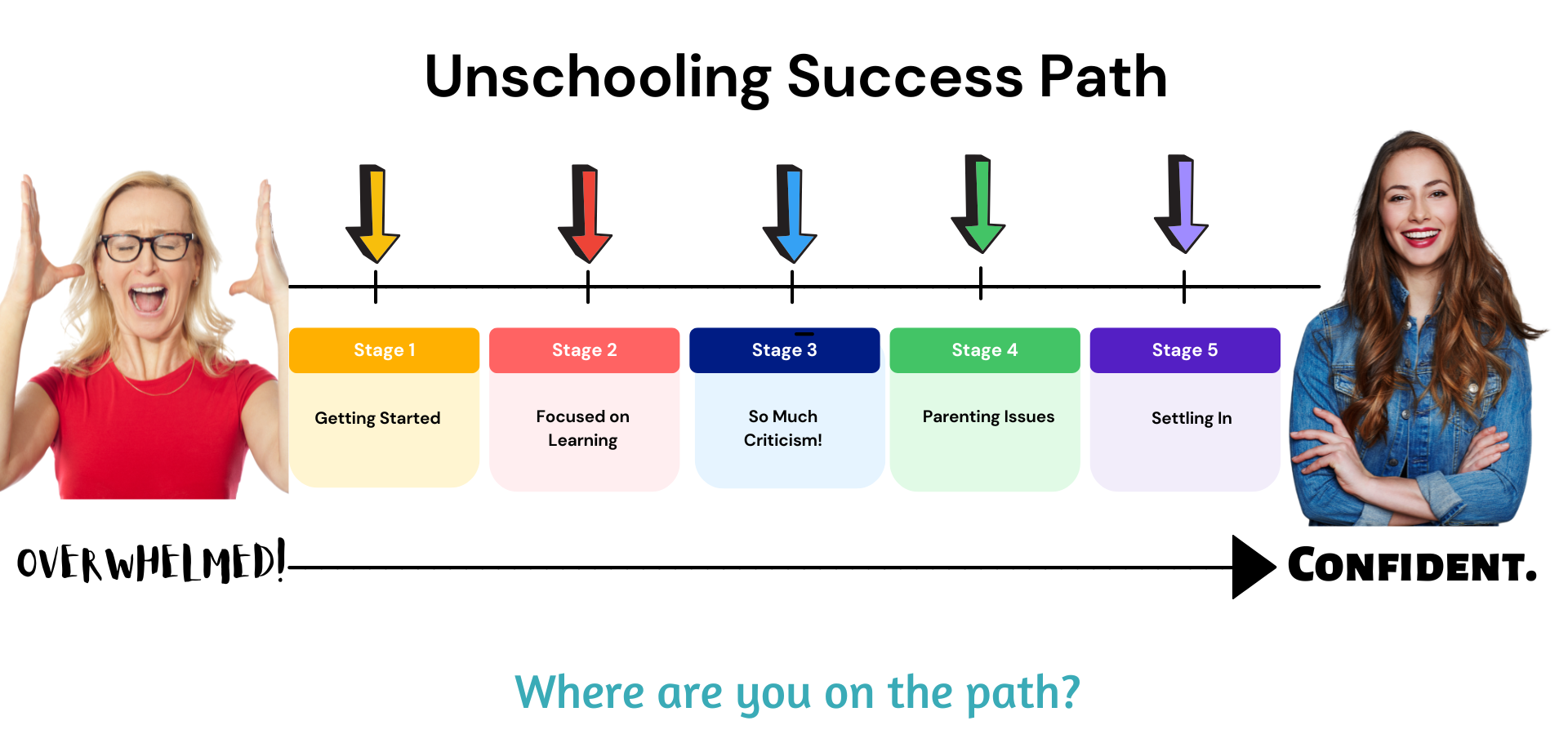 Unschooling Success Path

Stage 1

Getting Started

Stage 2

Focused on Learning

Stage 3

So Much Criticism!

Stage 4

Parenting Issues

Stage 5

Settling In

OVERWHELMED!

CONFIDENT.

Where are you on the path?